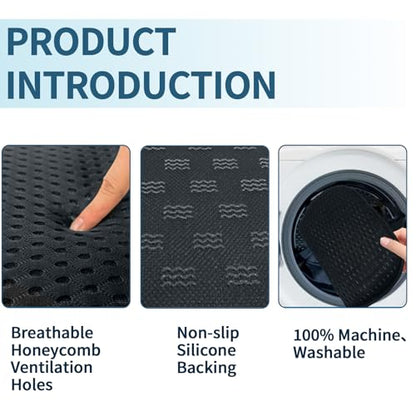 PRODUCT INTRODUCTION

Breathable Honeycomb Ventilation Holes

Non-slip Silicone Backing

100% Machine、Washable